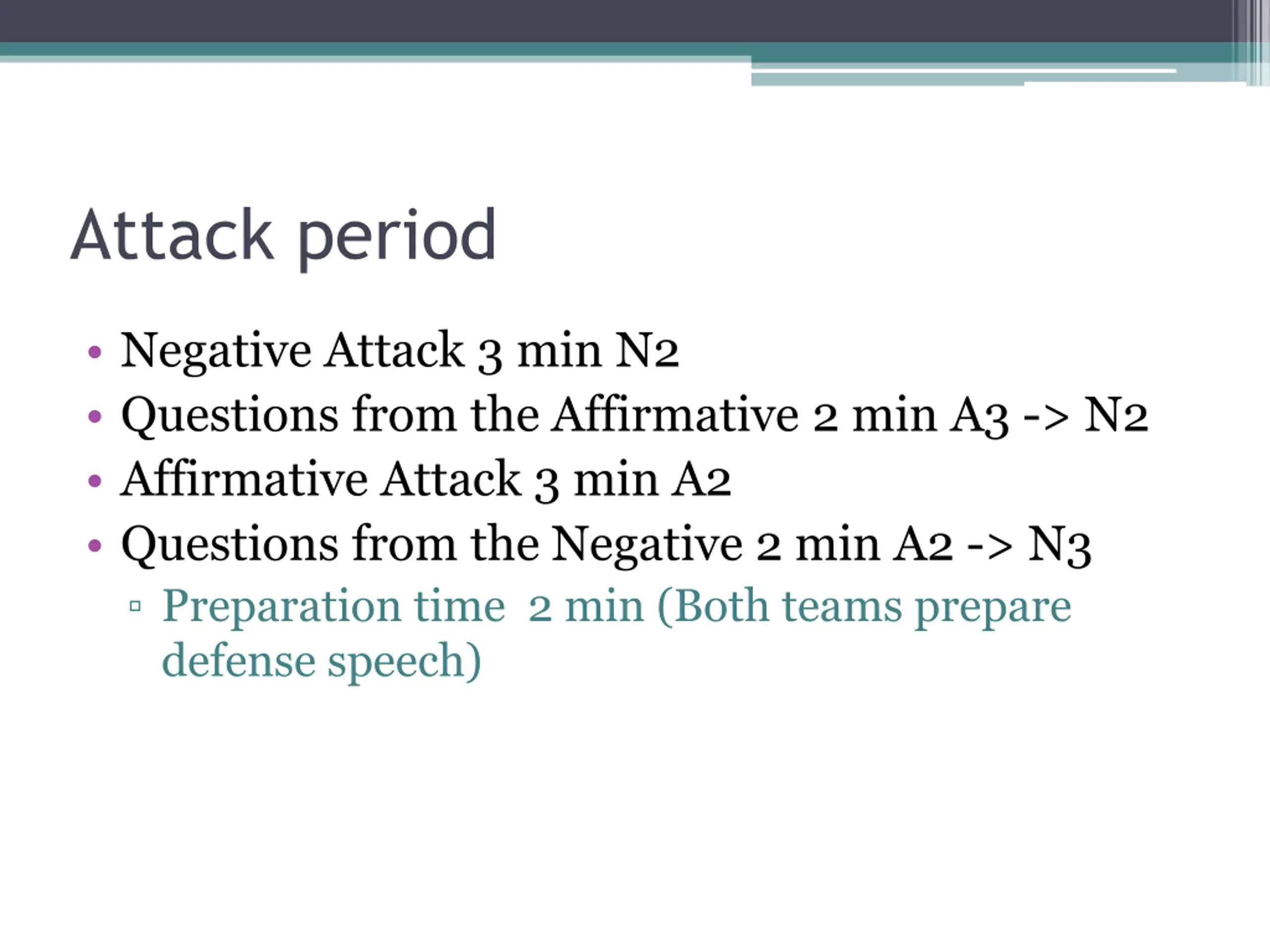 Attack period

• Negative Attack 3 min N2
• Questions from the Affirmative 2 min A3 -> N2
• Affirmative Attack 3 min A2
• Questions from the Negative 2 min A2 -> N3
▫ Preparation time 2 min (Both teams prepare defense speech)